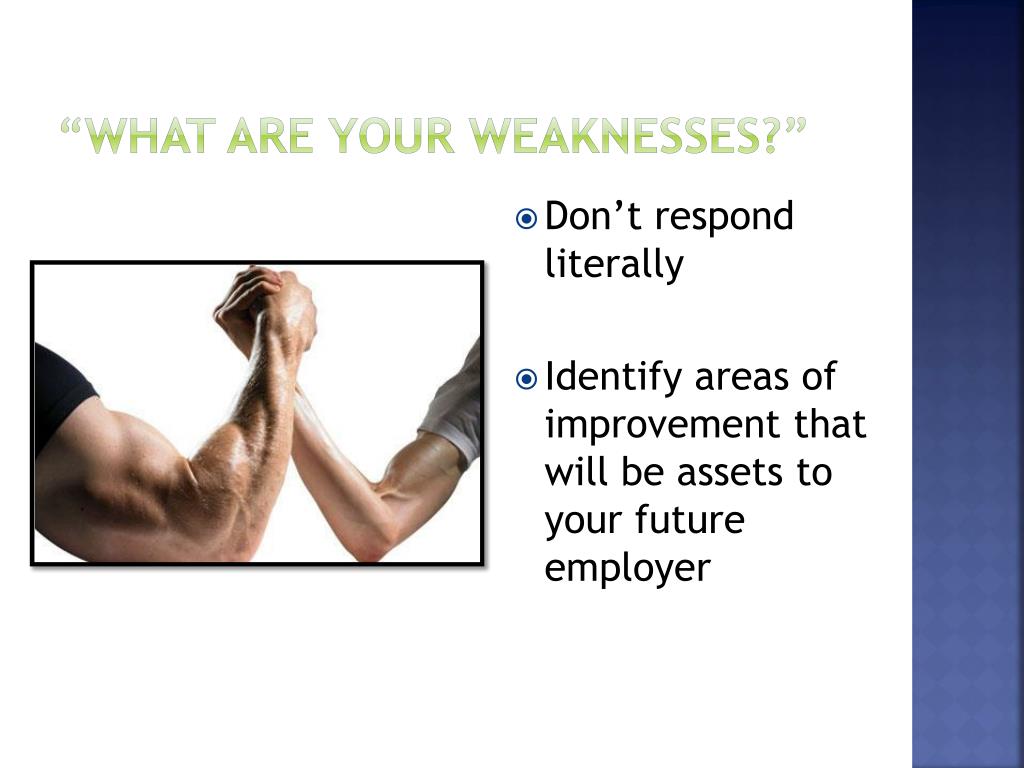 “WHAT ARE YOUR WEAKNESSES?”

Don’t respond literally

Identify areas of improvement that will be assets to your future employer